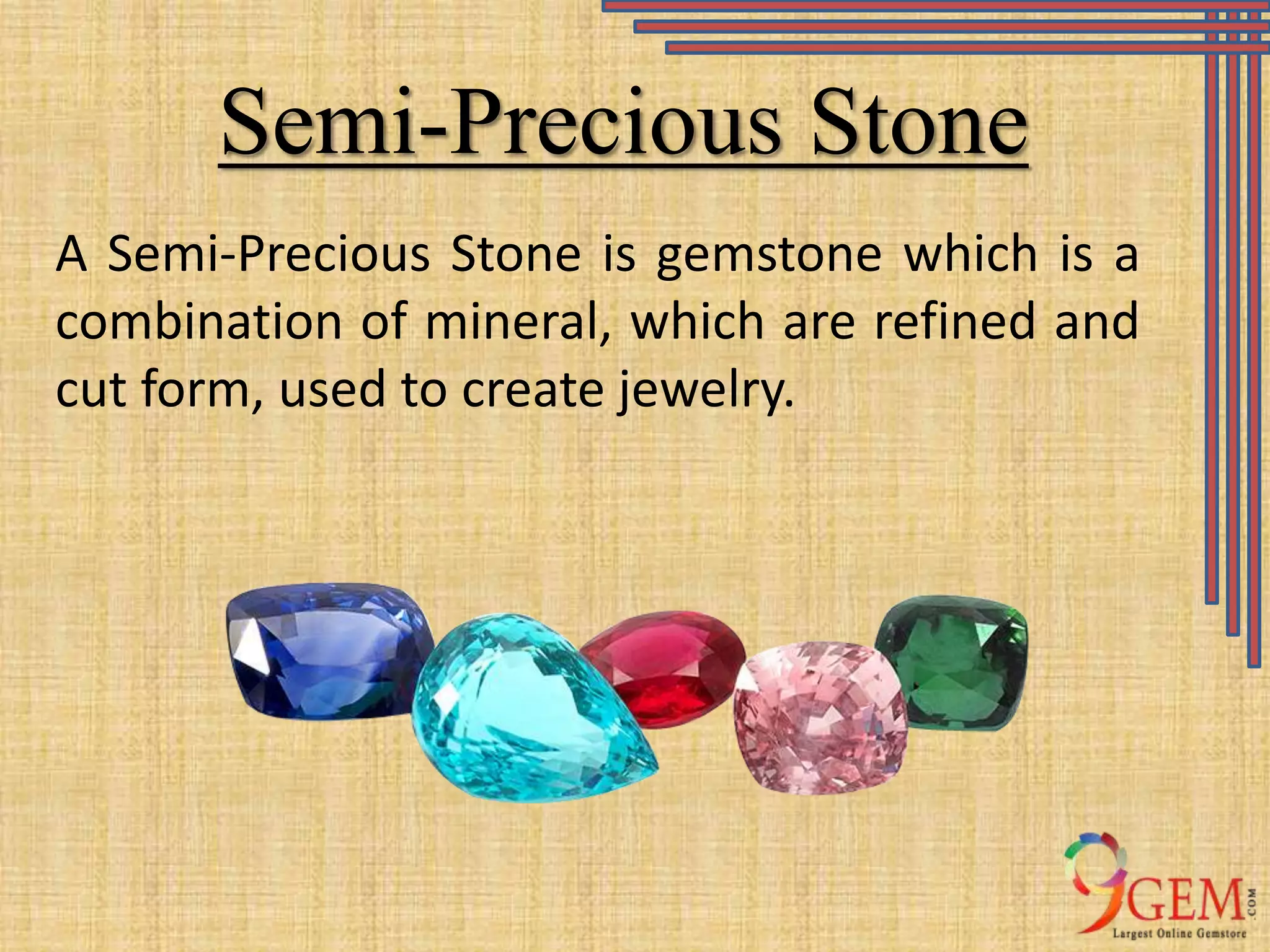 Semi-Precious Stone

A Semi-Precious Stone is gemstone which is a combination of mineral, which are refined and cut form, used to create jewelry.

9GEM.COM
Largest Online Gemstore